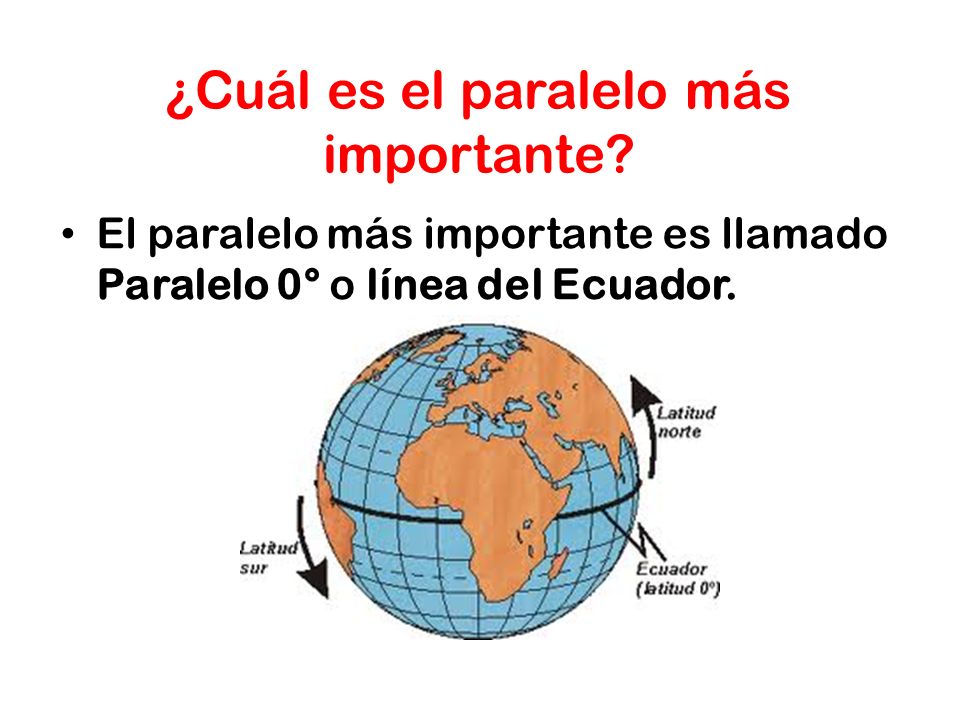 ¿Cuál es el paralelo más importante?

• El paralelo más importante es llamado Paralelo 0° o línea del Ecuador.

Latitud norte

Latitud sur

Ecuador (latitud 0°)